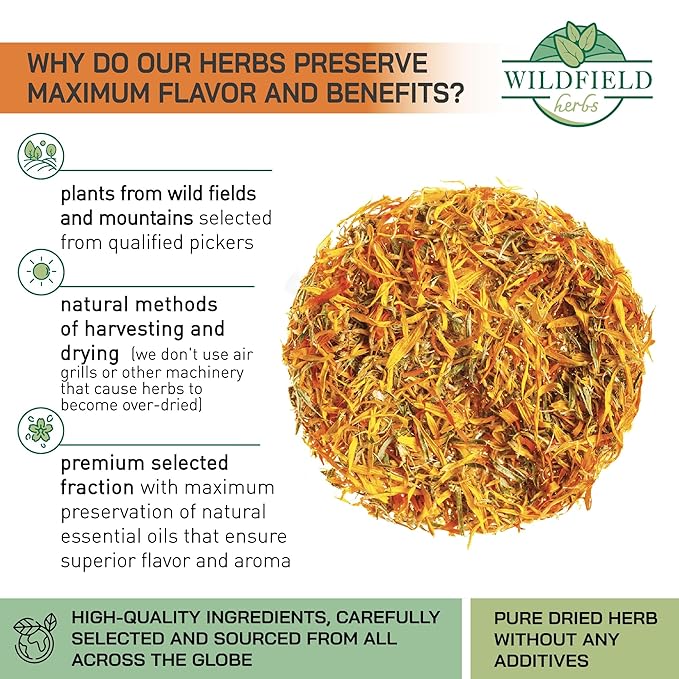 WHY DO OUR HERBS PRESERVE MAXIMUM FLAVOR AND BENEFITS?

WILDFIELD herbs

plants from wild fields and mountains selected from qualified pickers

natural methods of harvesting and drying (we don't use air grills or other machinery that cause herbs to become over-dried)

premium selected fraction with maximum preservation of natural essential oils that ensure superior flavor and aroma

HIGH-QUALITY INGREDIENTS, CAREFULLY SELECTED AND SOURCED FROM ALL ACROSS THE GLOBE

PURE DRIED HERB WITHOUT ANY ADDITIVES